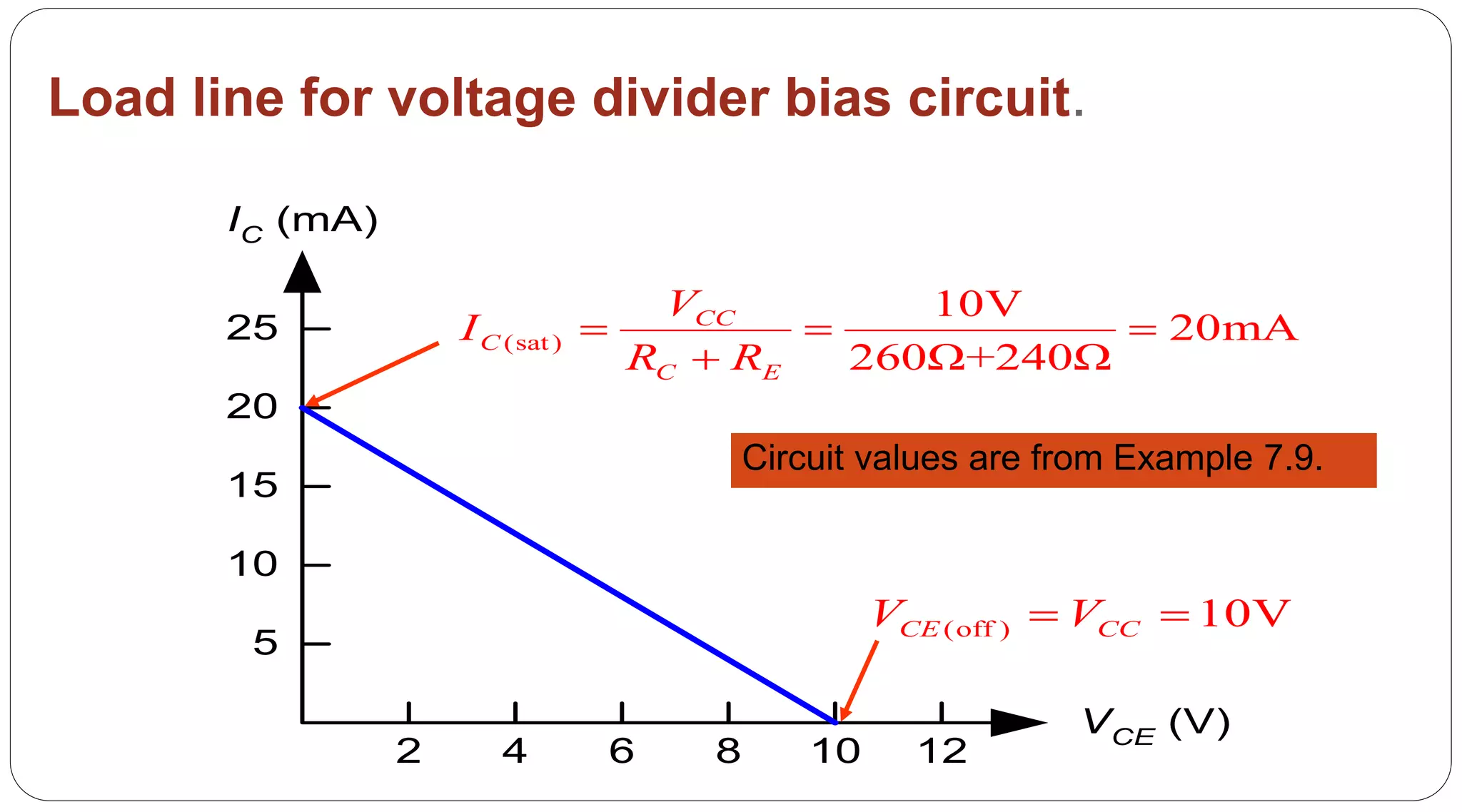 Load line for voltage divider bias circuit.

$I_C$ (mA)

25

20

15

10

5

$I_{C(sat)} = \frac{V_{CC}}{R_C + R_E} = \frac{10V}{260\Omega + 240\Omega} = 20mA$

Circuit values are from Example 7.9.

$V_{CE(off)} = V_{CC} = 10V$

2 4 6 8 10 12

$V_{CE}$ (V)